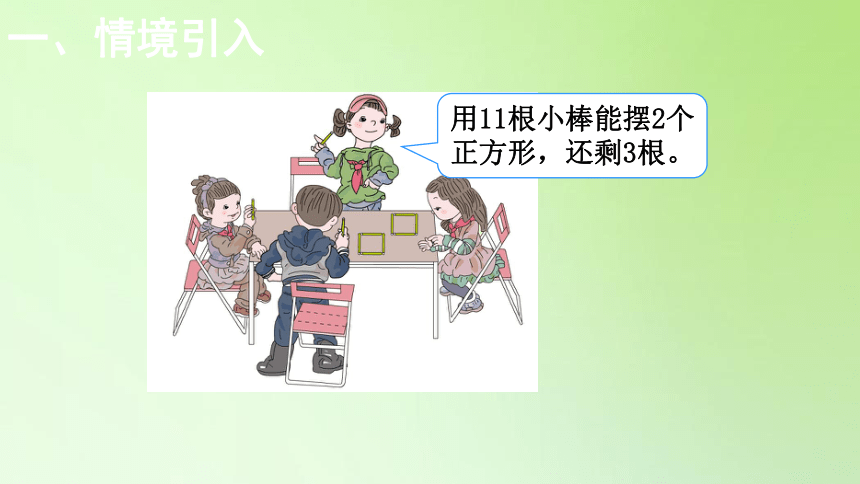 一、情境引入

用11根小棒能摆2个正方形，还剩3根。